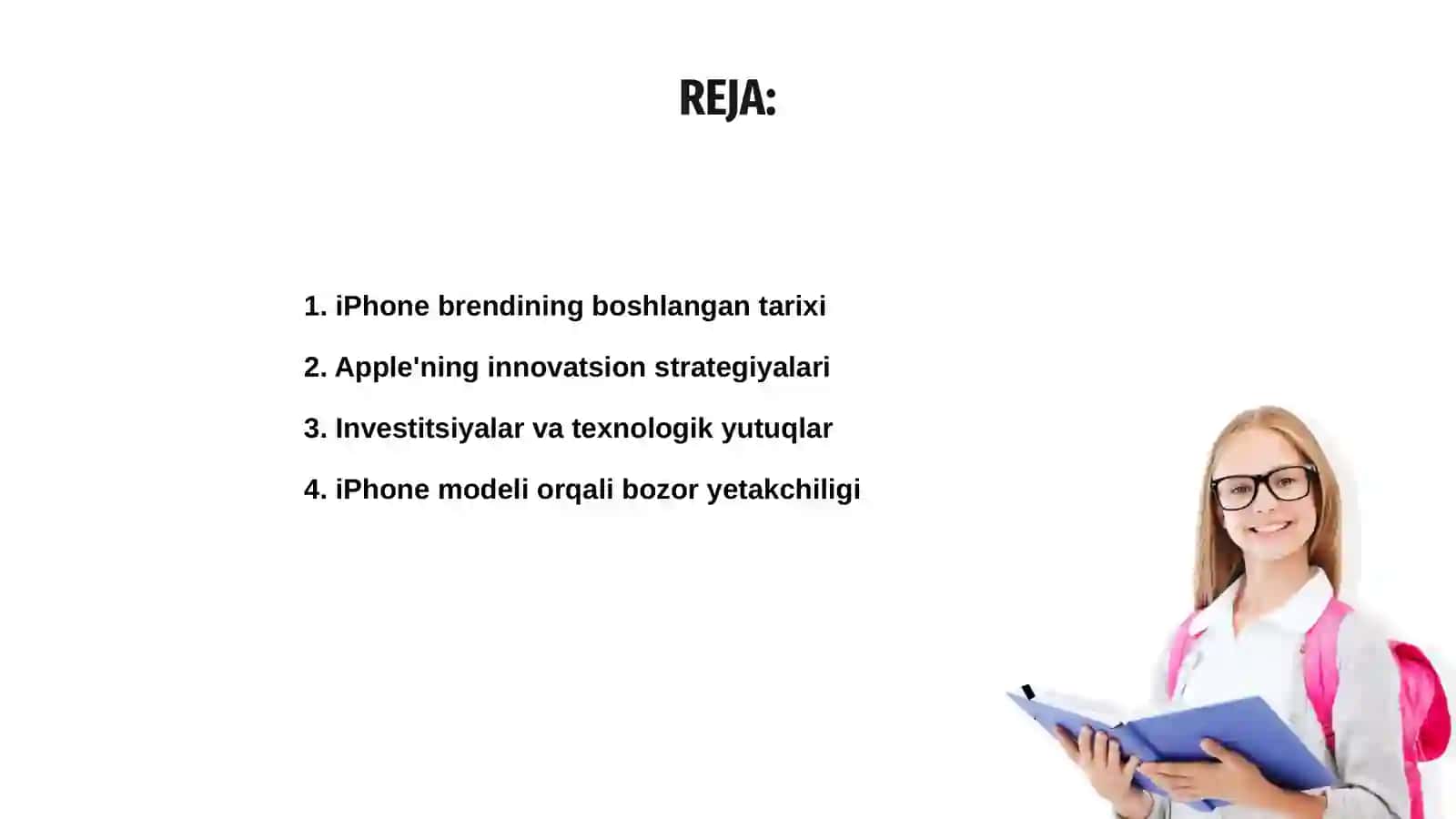 REJA:

1. iPhone brendining boshlangan tarixi
2. Apple'ning innovatsion strategiyalari
3. Investitsiyalar va texnologik yutuqlar
4. iPhone modeli orqali bozor yetakchiligi